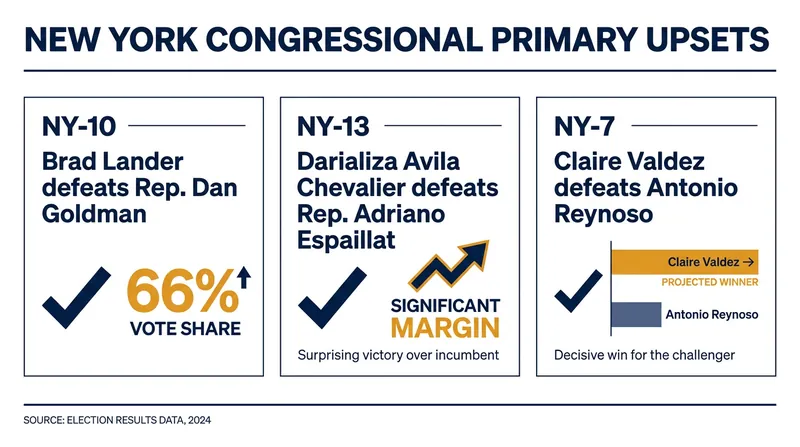 NEW YORK CONGRESSIONAL PRIMARY UPSETS

NY-10

Brad Lander defeats Rep. Dan Goldman

66%

VOTE SHARE

NY-13

Darializa Avila Chevalier defeats Rep. Adriano Espaillat

SIGNIFICANT MARGIN

Surprising victory over incumbent

NY-7

Claire Valdez defeats Antonio Reynoso

Claire Valdez →

PROJECTED WINNER

Antonio Reynoso

Decisive win for the challenger

SOURCE: ELECTION RESULTS DATA, 2024